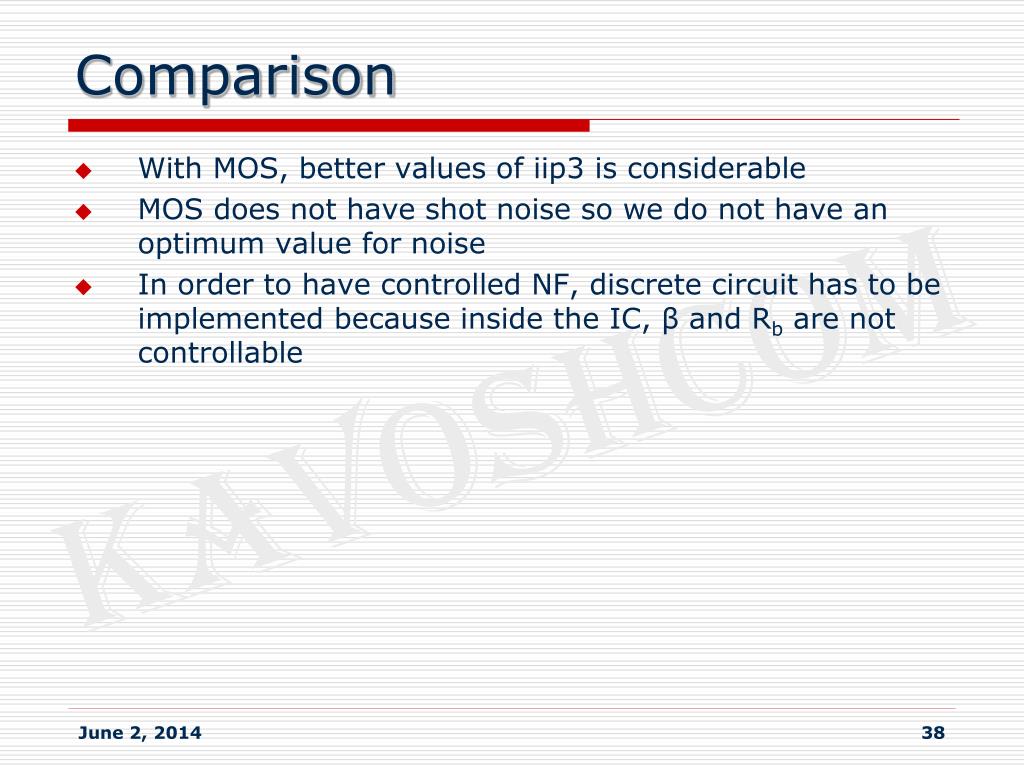 Comparison

With MOS, better values of iip3 is considerable

MOS does not have shot noise so we do not have an optimum value for noise

In order to have controlled NF, discrete circuit has to be implemented because inside the IC, $\beta$ and $R_b$ are not controllable

KAVOSHCOM

June 2, 2014

38